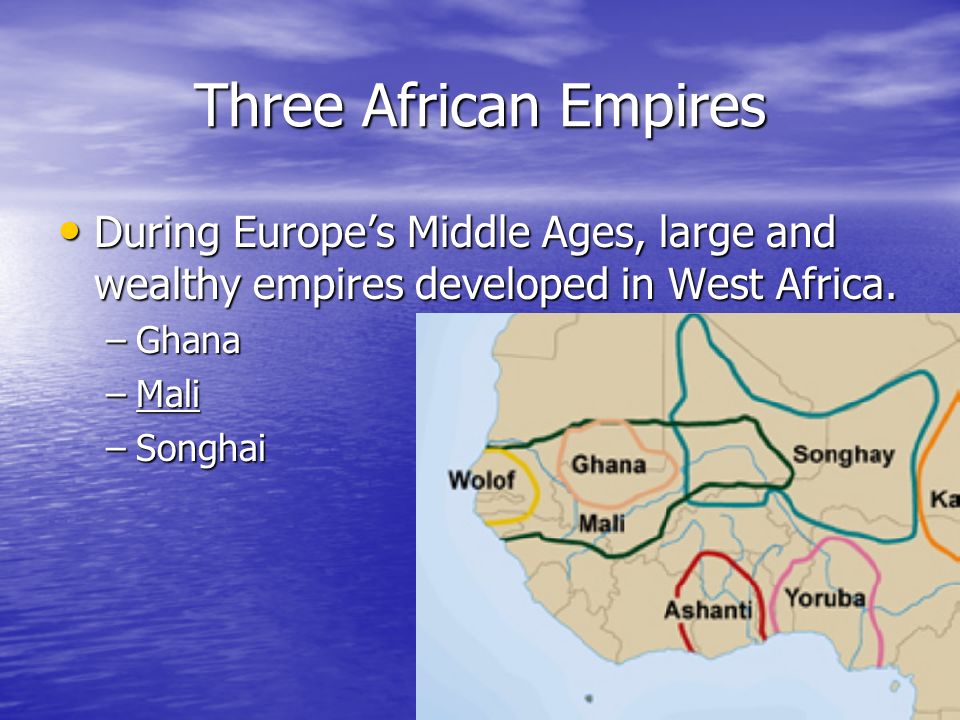 Three African Empires

• During Europe's Middle Ages, large and wealthy empires developed in West Africa.

– Ghana
– Mali
– Songhai

Wolof
Ghana
Mali
Songhay
Ka
Ashanti
Yoruba